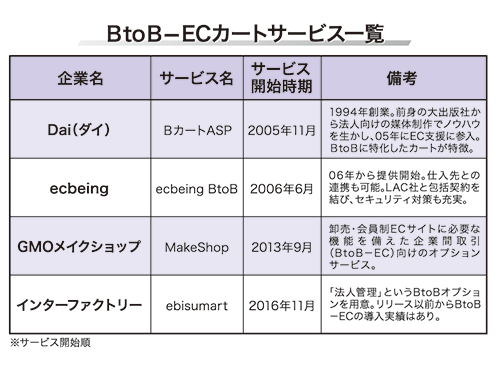 BtoB－ECカートサービス一覧

| 企業名 | サービス名 | サービス開始時期 | 備考 |
|---|---|---|---|
| Dai(ダイ) | BカートASP | 2005年11月 | 1994年創業。前身の大出版社から法人向けの媒体制作でノウハウを生かし、05年にEC支援に参入。BtoBに特化したカートが特徴。 |
| ecbeing | ecbeing BtoB | 2006年6月 | 06年から提供開始。仕入先との連携も可能。LAC社と包括契約を結び、セキュリティ対策も充実。 |
| GMOメイクショップ | MakeShop | 2013年9月 | 卸売・会員制ECサイトに必要な機能を備えた企業間取引(BtoB－EC)向けのオプションサービス。 |
| インターファクトリー | ebisumart | 2016年11月 | 「法人管理」というBtoBオプションを用意。リリース以前からBtoB－ECの導入実績はあり。 |

※サービス開始順